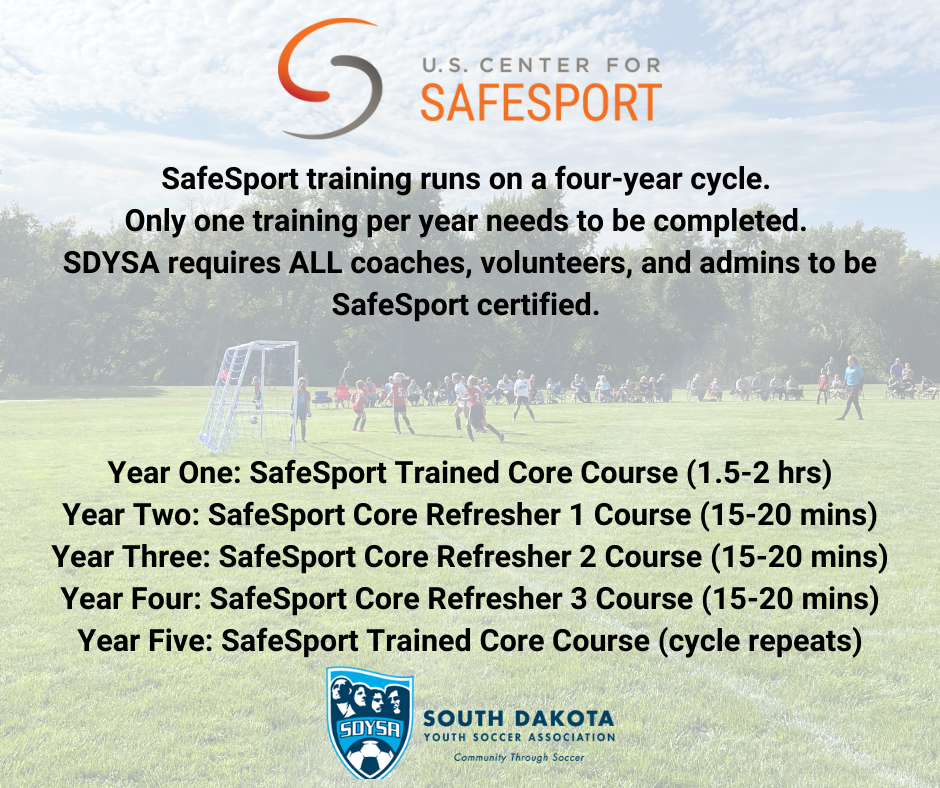 U.S. CENTER FOR
SAFESPORT

SafeSport training runs on a four-year cycle.
Only one training per year needs to be completed.
SDYSA requires ALL coaches, volunteers, and admins to be SafeSport certified.

Year One: SafeSport Trained Core Course (1.5-2 hrs)
Year Two: SafeSport Core Refresher 1 Course (15-20 mins)
Year Three: SafeSport Core Refresher 2 Course (15-20 mins)
Year Four: SafeSport Core Refresher 3 Course (15-20 mins)
Year Five: SafeSport Trained Core Course (cycle repeats)

SDYSA
SOUTH DAKOTA
YOUTH SOCCER ASSOCIATION
Community Through Soccer